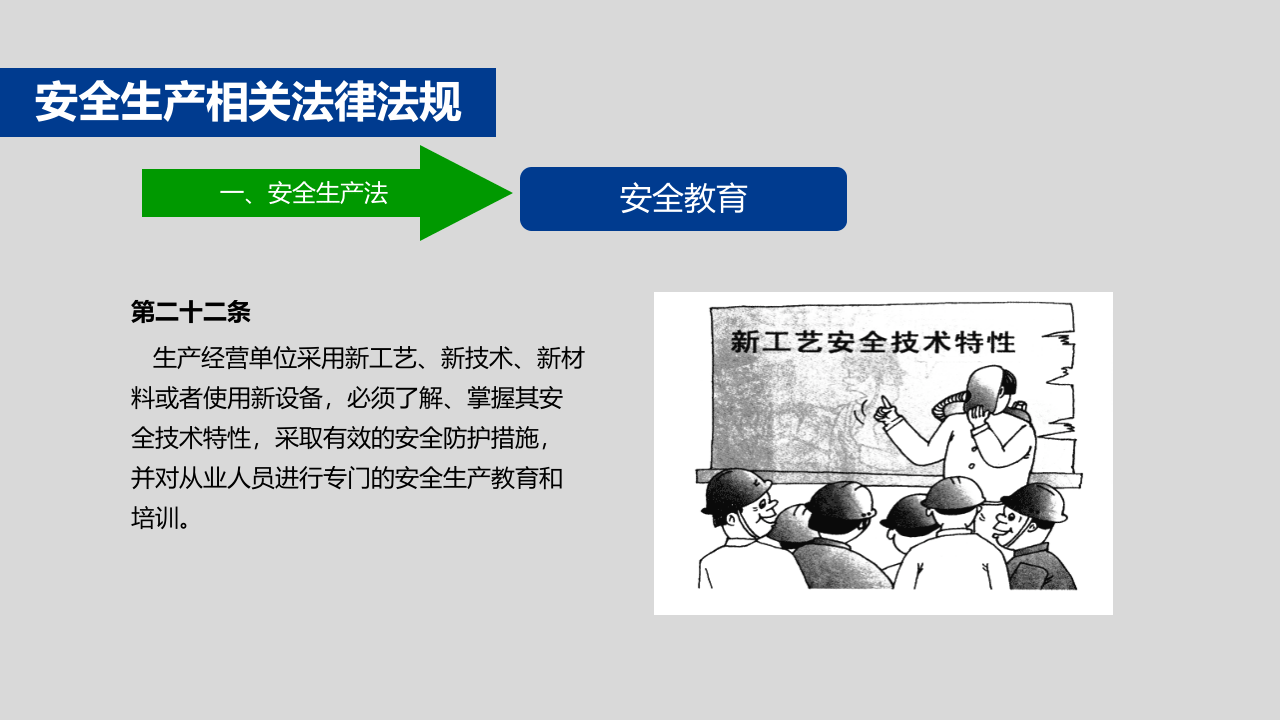 安全生产相关法律法规

一、安全生产法

安全教育

第二十二条

生产经营单位采用新工艺、新技术、新材料或者使用新设备，必须了解、掌握其安全技术特性，采取有效的安全防护措施，并对从业人员进行专门的安全生产教育和培训。

新工艺安全技术特性